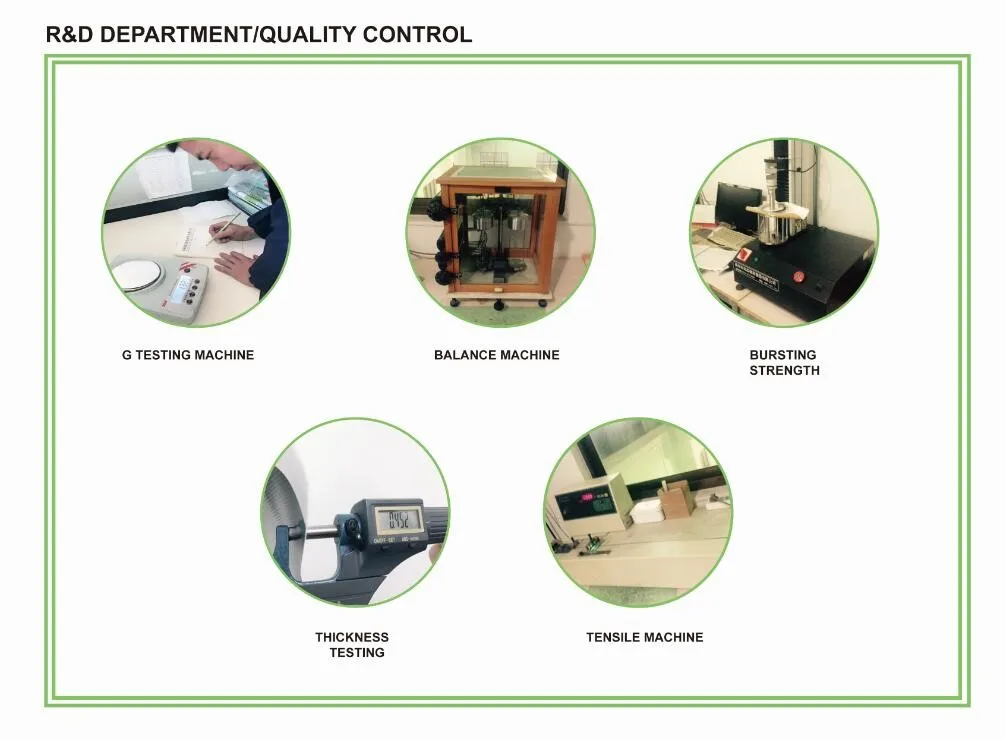 R&D DEPARTMENT/QUALITY CONTROL

G TESTING MACHINE

BALANCE MACHINE

BURSTING STRENGTH

THICKNESS TESTING

TENSILE MACHINE